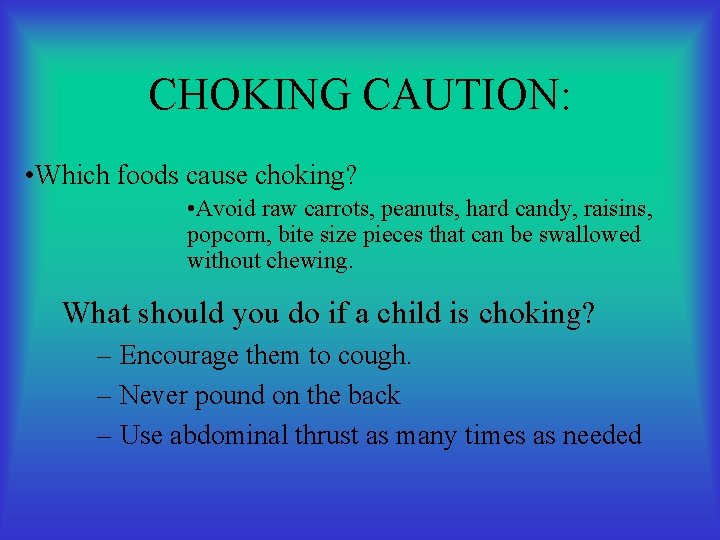 CHOKING CAUTION:

•Which foods cause choking?

•Avoid raw carrots, peanuts, hard candy, raisins, popcorn, bite size pieces that can be swallowed without chewing.

What should you do if a child is choking?

– Encourage them to cough.

– Never pound on the back

– Use abdominal thrust as many times as needed